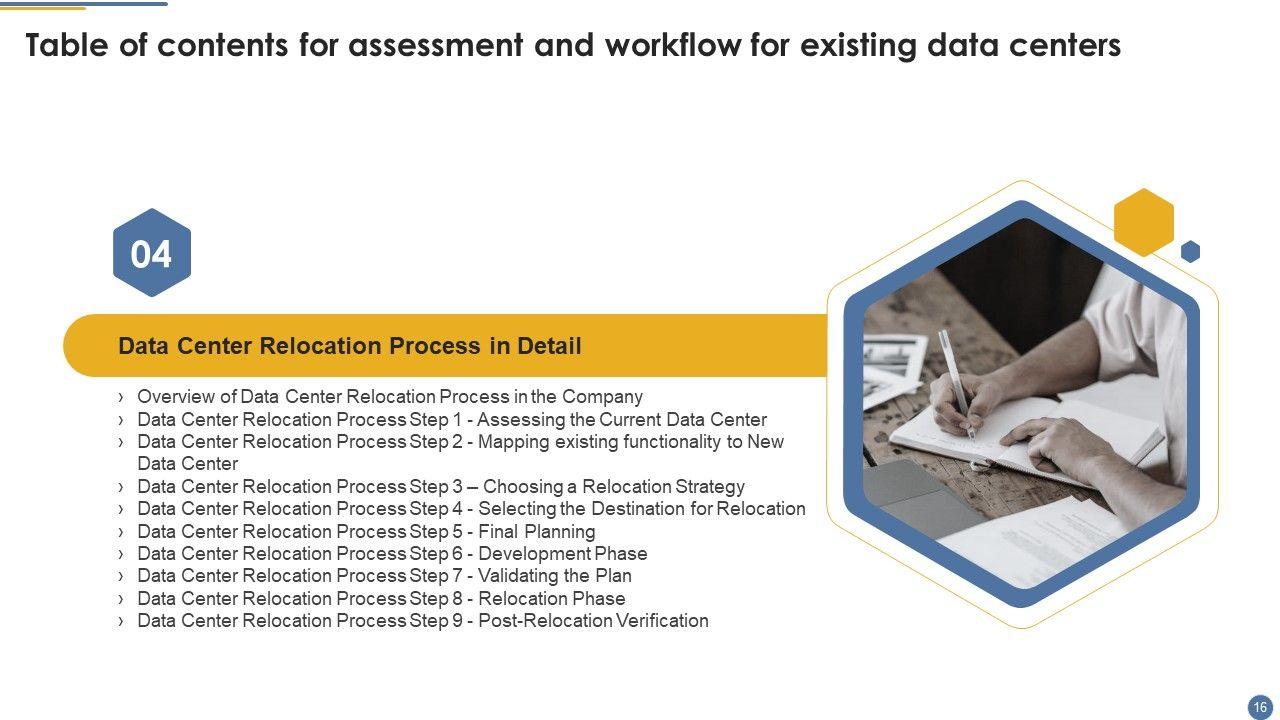 Table of contents for assessment and workflow for existing data centers

04

Data Center Relocation Process in Detail

› Overview of Data Center Relocation Process in the Company
› Data Center Relocation Process Step 1 - Assessing the Current Data Center
› Data Center Relocation Process Step 2 - Mapping existing functionality to New Data Center
› Data Center Relocation Process Step 3 – Choosing a Relocation Strategy
› Data Center Relocation Process Step 4 - Selecting the Destination for Relocation
› Data Center Relocation Process Step 5 - Final Planning
› Data Center Relocation Process Step 6 - Development Phase
› Data Center Relocation Process Step 7 - Validating the Plan
› Data Center Relocation Process Step 8 - Relocation Phase
› Data Center Relocation Process Step 9 - Post-Relocation Verification

16